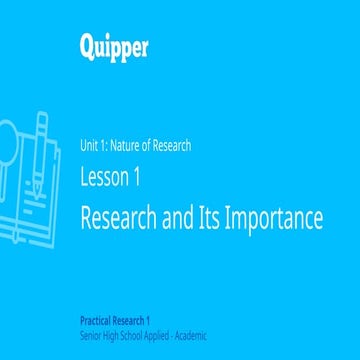 Quipper

Unit 1: Nature of Research

Lesson 1

Research and Its Importance

Practical Research 1
Senior High School Applied - Academic